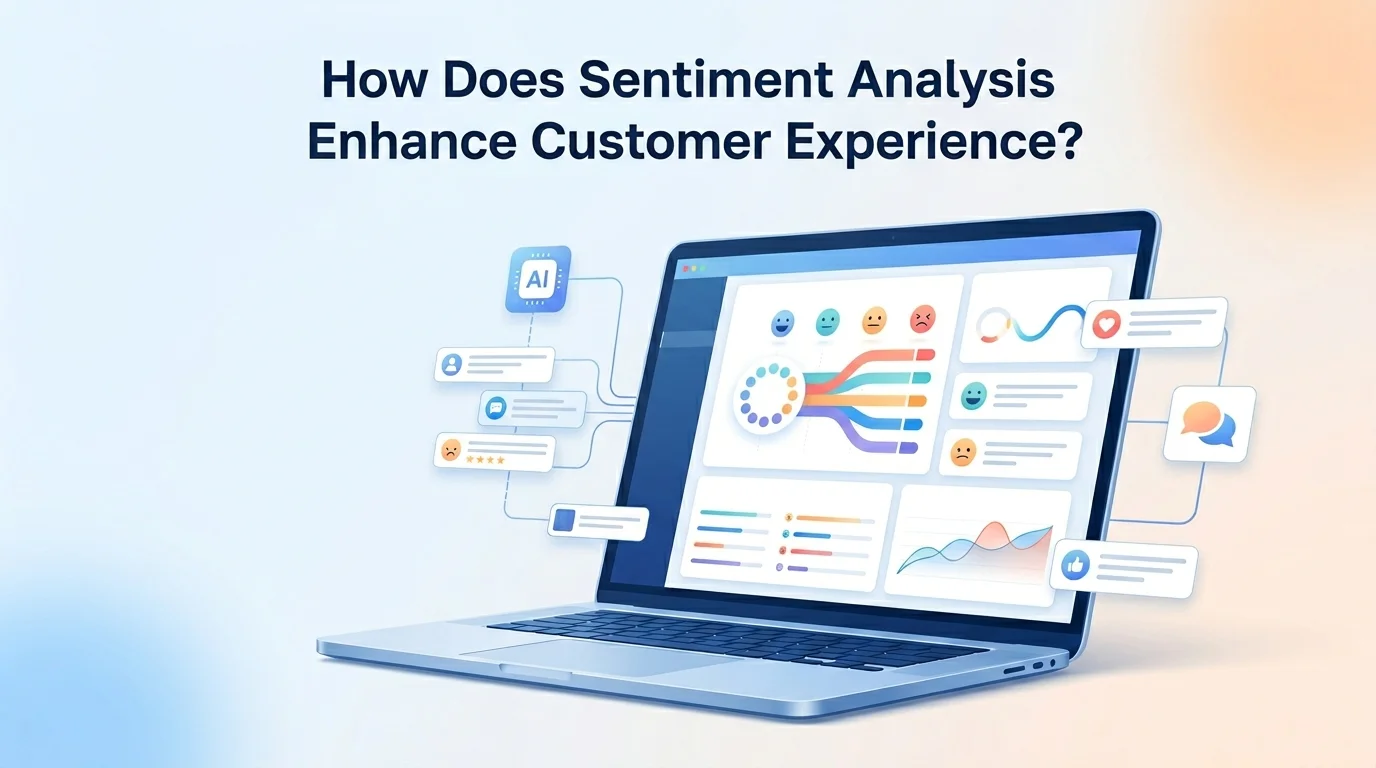 How Does Sentiment Analysis Enhance Customer Experience?

AI